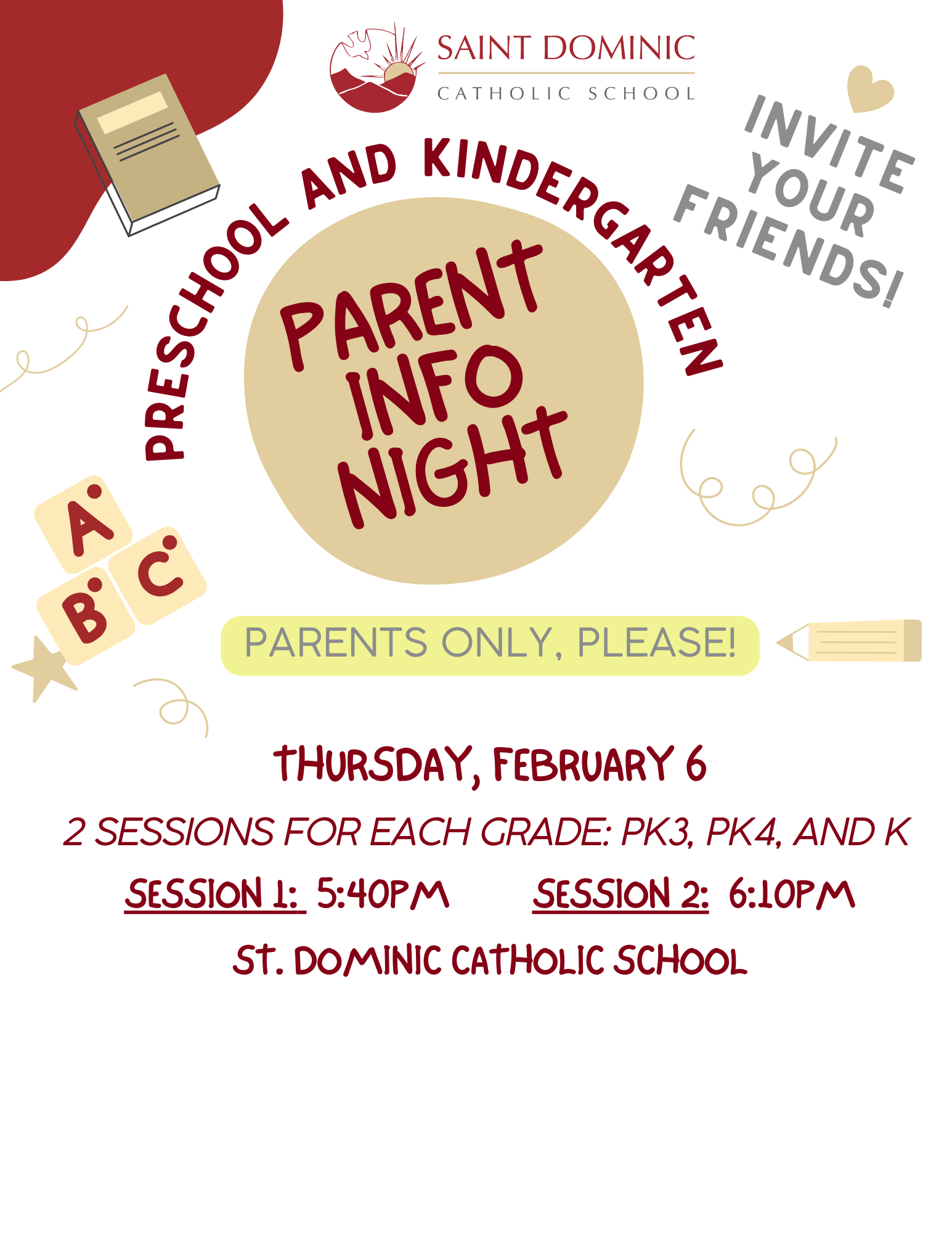 SAINT DOMINIC
CATHOLIC SCHOOL

INVITE YOUR FRIENDS!

PRESCHOOL AND KINDERGARTEN

PARENT INFO NIGHT

A B C

PARENTS ONLY, PLEASE!

THURSDAY, FEBRUARY 6

2 SESSIONS FOR EACH GRADE: PK3, PK4, AND K

SESSION 1: 5:40PM SESSION 2: 6:10PM

ST. DOMINIC CATHOLIC SCHOOL